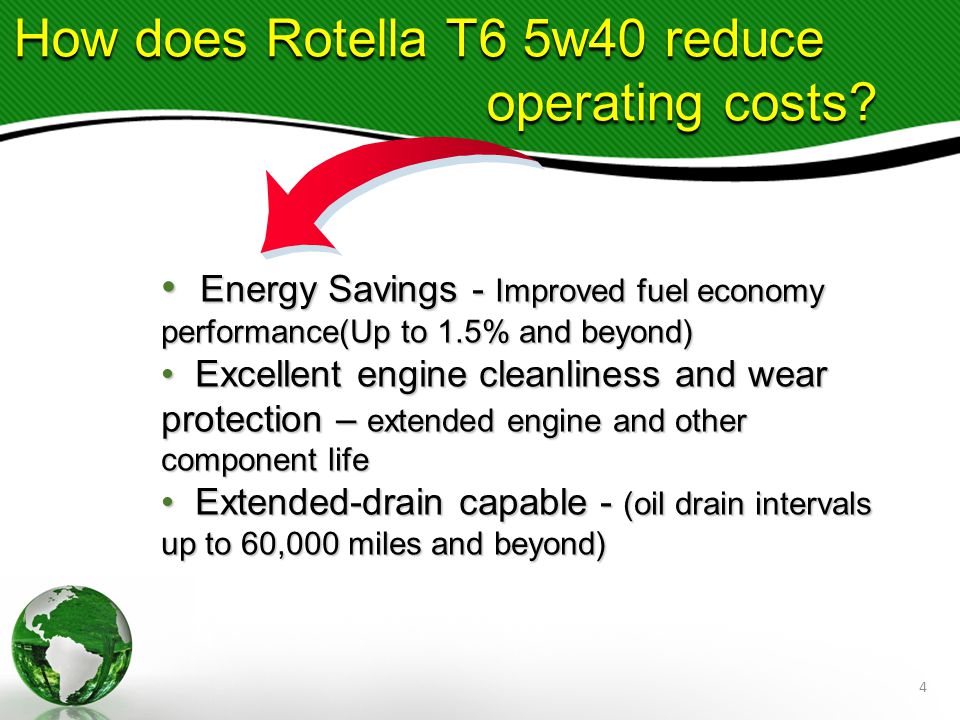 How does Rotella T6 5w40 reduce operating costs?

• Energy Savings - Improved fuel economy performance(Up to 1.5% and beyond)
• Excellent engine cleanliness and wear protection – extended engine and other component life
• Extended-drain capable - (oil drain intervals up to 60,000 miles and beyond)

4